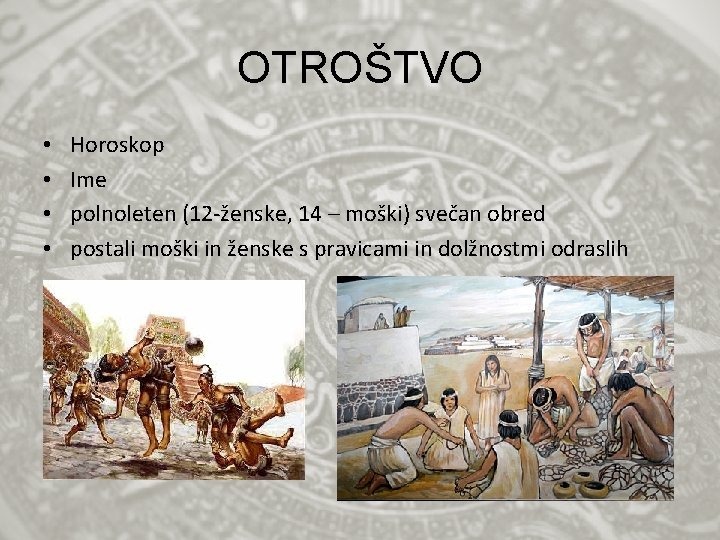 OTROŠTVO

• Horoskop
• Ime
• polnoleten (12-ženske, 14 – moški) svečan obred
• postali moški in ženske s pravicami in dolžnostmi odraslih